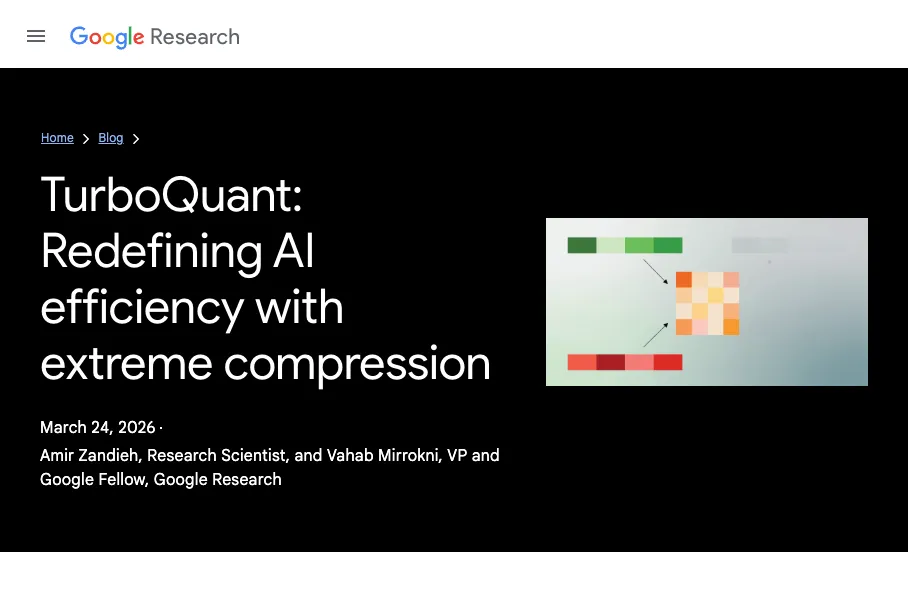 Google Research

Home > Blog >

TurboQuant: Redefining AI efficiency with extreme compression

March 24, 2026 ·

Amir Zandieh, Research Scientist, and Vahab Mirrokni, VP and Google Fellow, Google Research